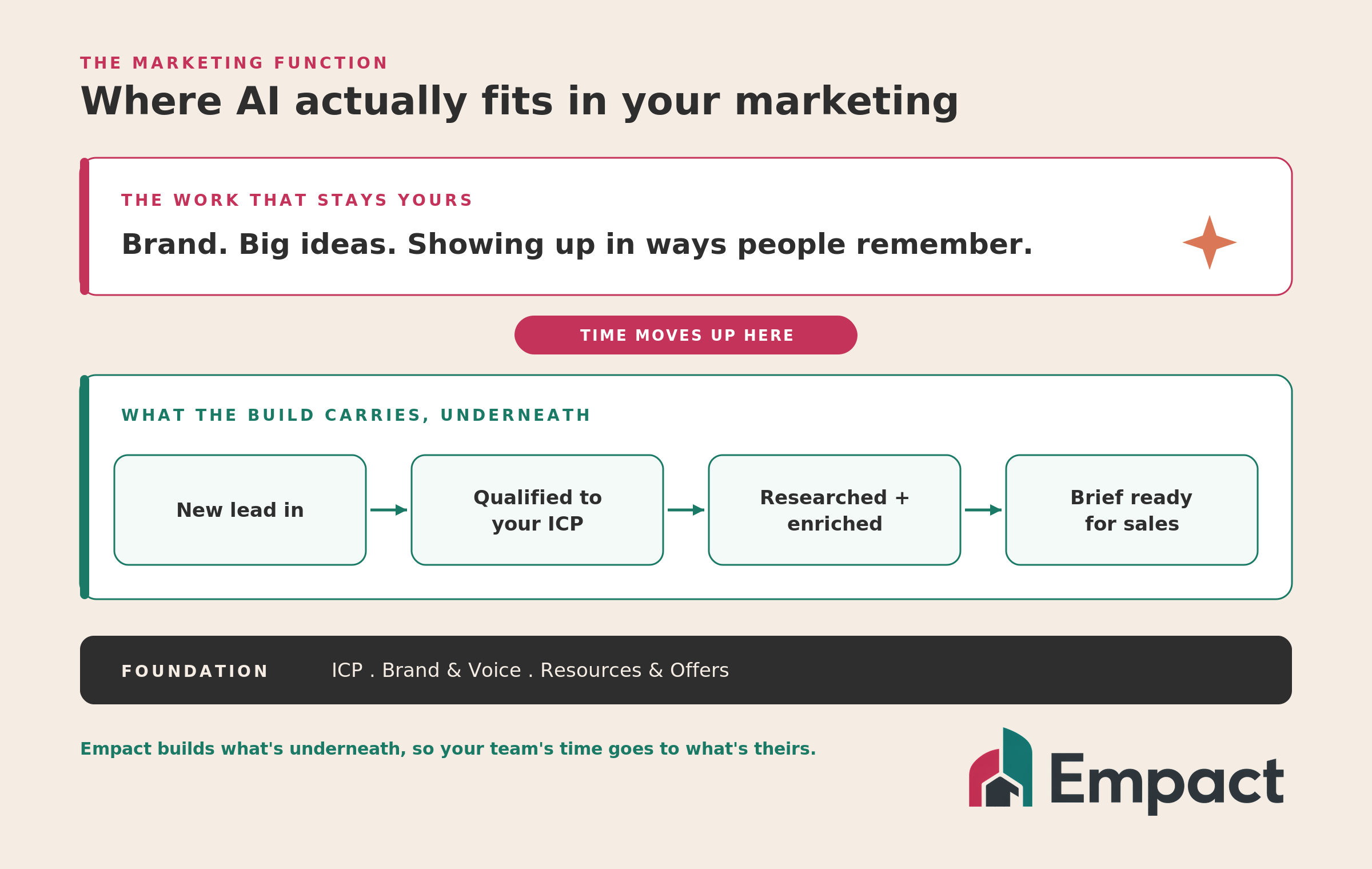 THE MARKETING FUNCTION

Where AI actually fits in your marketing

THE WORK THAT STAYS YOURS

Brand. Big ideas. Showing up in ways people remember.

TIME MOVES UP HERE

WHAT THE BUILD CARRIES, UNDERNEATH

New lead in

Qualified to your ICP

Researched + enriched

Brief ready for sales

FOUNDATION

ICP . Brand & Voice . Resources & Offers

Empact builds what's underneath, so your team's time goes to what's theirs.

Empact